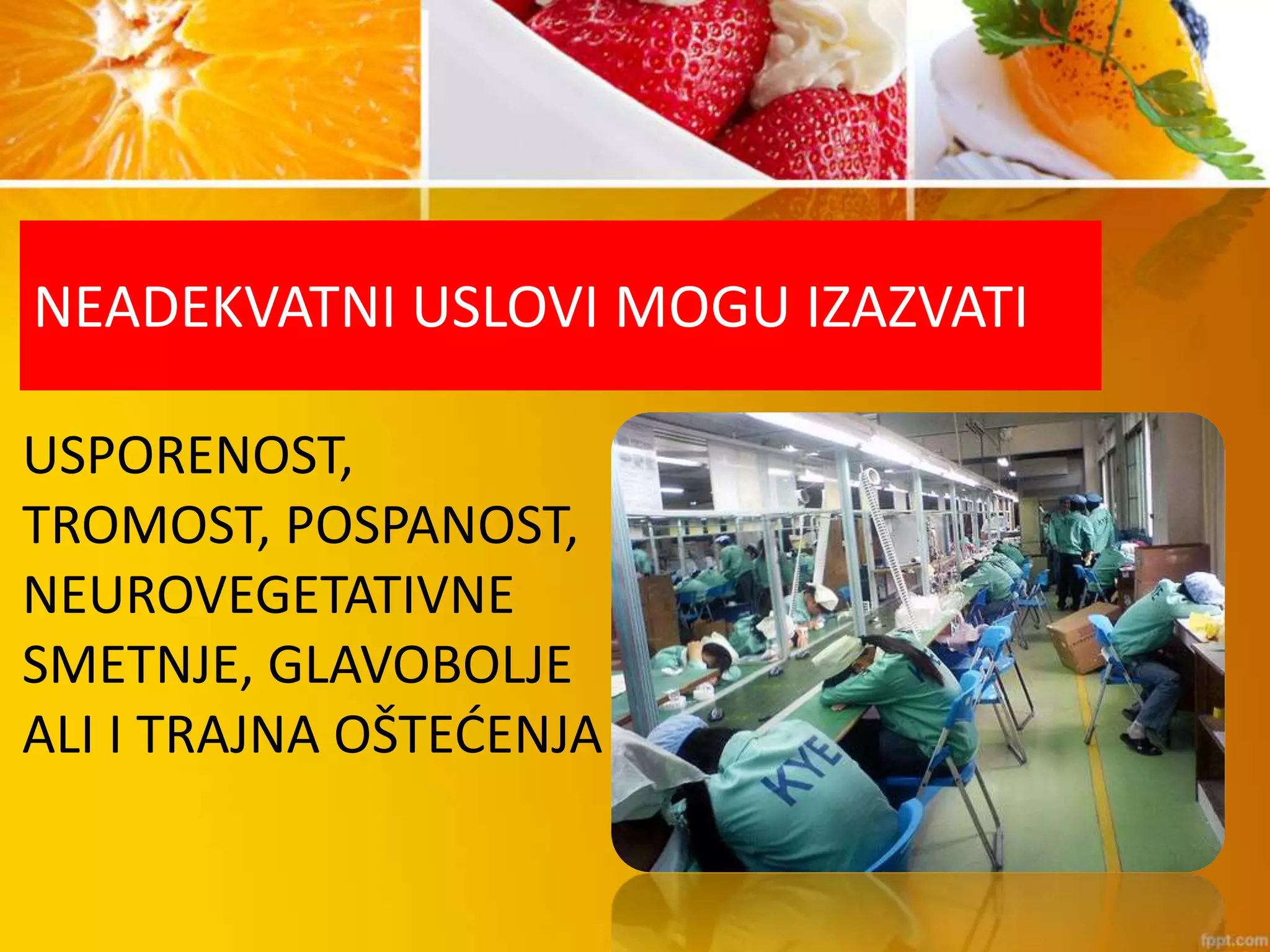 NEADEKVATNI USLOVI MOGU IZAZVATI

USPORENOST, TROMOST, POSPANOST, NEUROVEGETATIVNE SMETNJE, GLAVOBOLJE ALI I TRAJNA OŠTEĆENJA

KYE

fppt.com